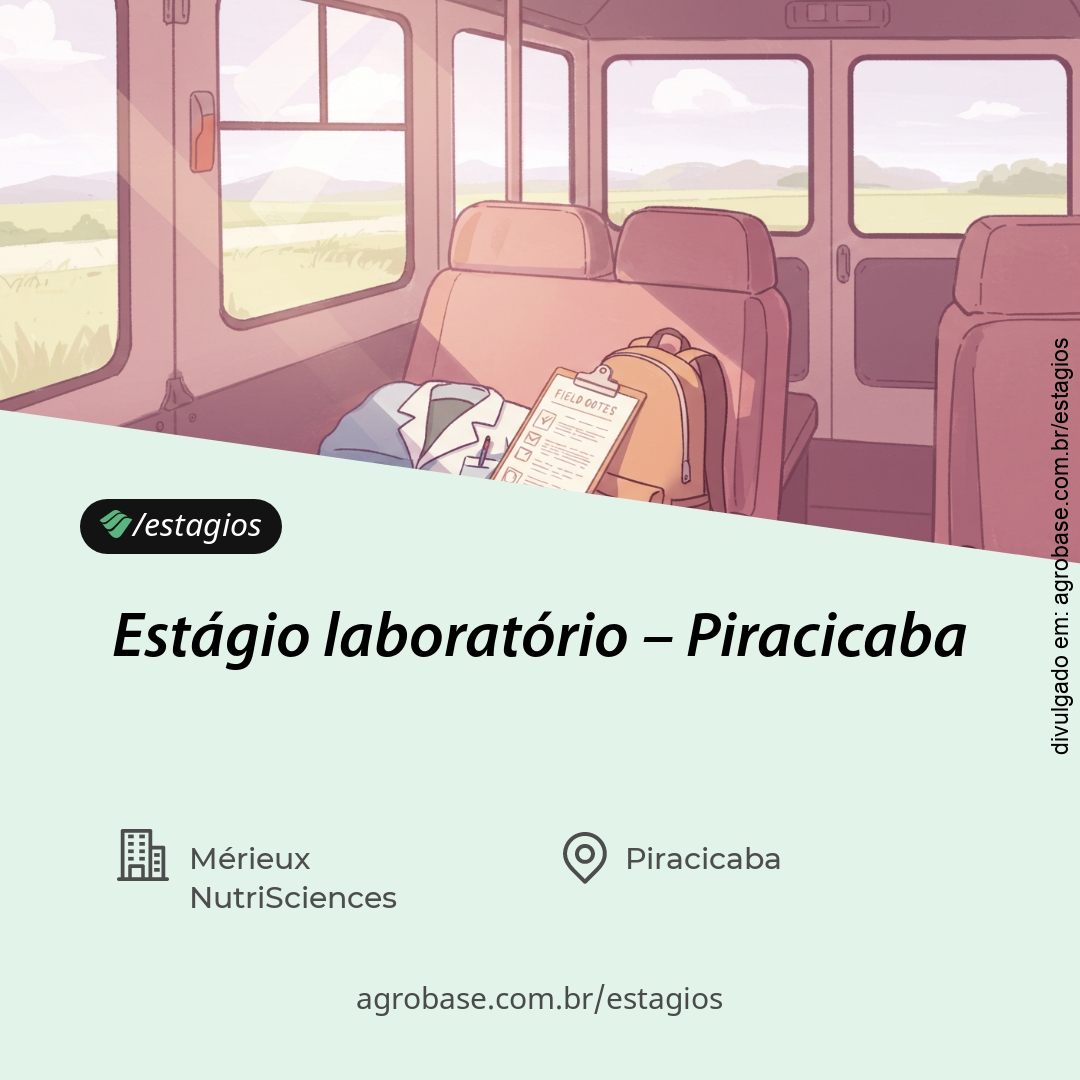 FIELD OOTES

/estagios

Estágio laboratório – Piracicaba

Mérieux NutriSciences

Piracicaba

agrobase.com.br/estagios

divulgado em: agrobase.com.br/estagios